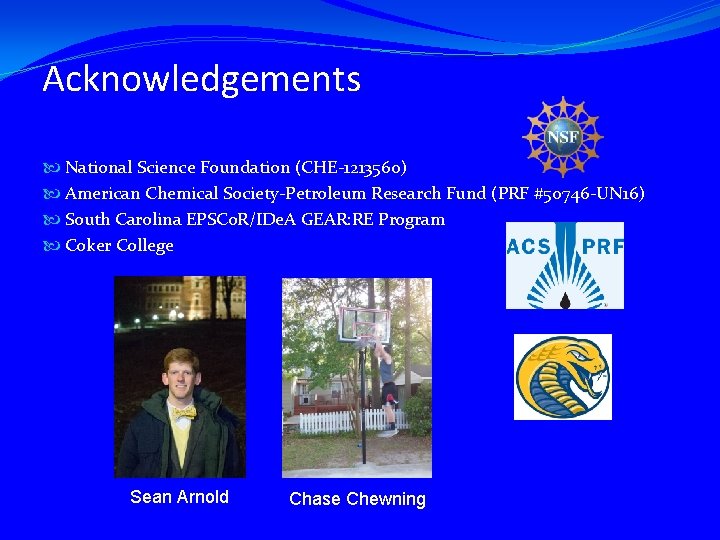 Acknowledgements

NSF

National Science Foundation (CHE-1213560)
American Chemical Society-Petroleum Research Fund (PRF #50746-UN16)
South Carolina EPSCoR/IDeA GEAR:RE Program
Coker College

ACS PRF

Sean Arnold

Chase Chewning